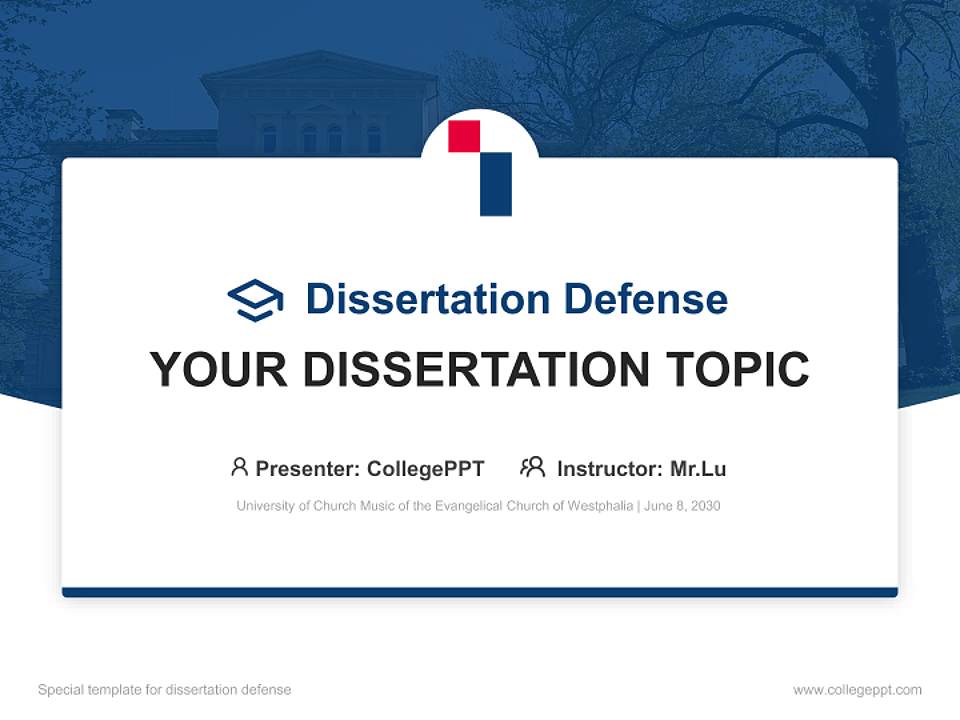 Dissertation Defense

YOUR DISSERTATION TOPIC

Presenter: CollegePPT Instructor: Mr.Lu

University of Church Music of the Evangelical Church of Westphalia | June 8, 2030

Special template for dissertation defense

www.collegeppt.com